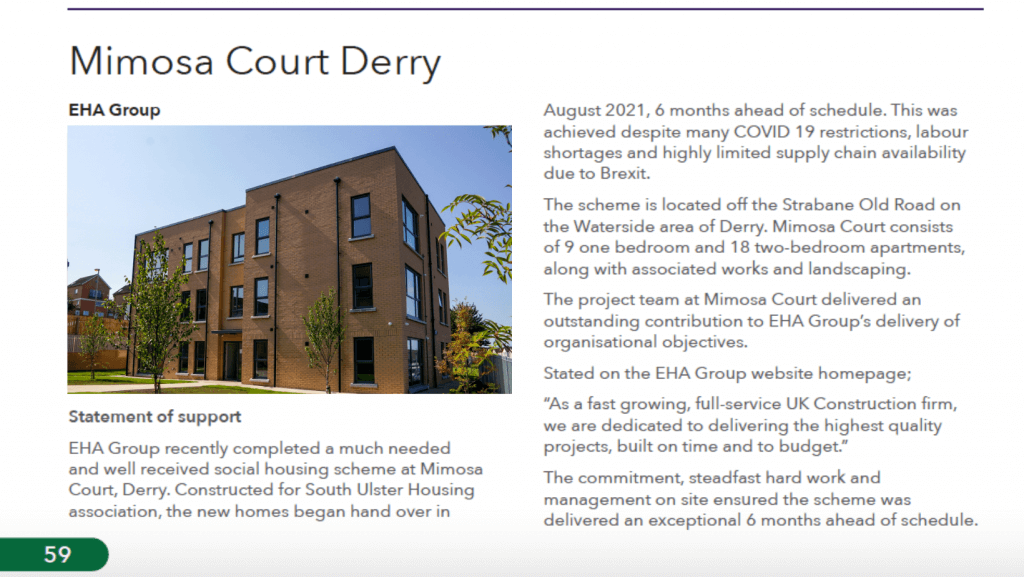 Mimosa Court Derry

EHA Group

Statement of support

EHA Group recently completed a much needed and well received social housing scheme at Mimosa Court, Derry. Constructed for South Ulster Housing association, the new homes began hand over in August 2021, 6 months ahead of schedule. This was achieved despite many COVID 19 restrictions, labour shortages and highly limited supply chain availability due to Brexit.

The scheme is located off the Strabane Old Road on the Waterside area of Derry. Mimosa Court consists of 9 one bedroom and 18 two-bedroom apartments, along with associated works and landscaping.

The project team at Mimosa Court delivered an outstanding contribution to EHA Group's delivery of organisational objectives.

Stated on the EHA Group website homepage;

"As a fast growing, full-service UK Construction firm, we are dedicated to delivering the highest quality projects, built on time and to budget."

The commitment, steadfast hard work and management on site ensured the scheme was delivered an exceptional 6 months ahead of schedule.

59